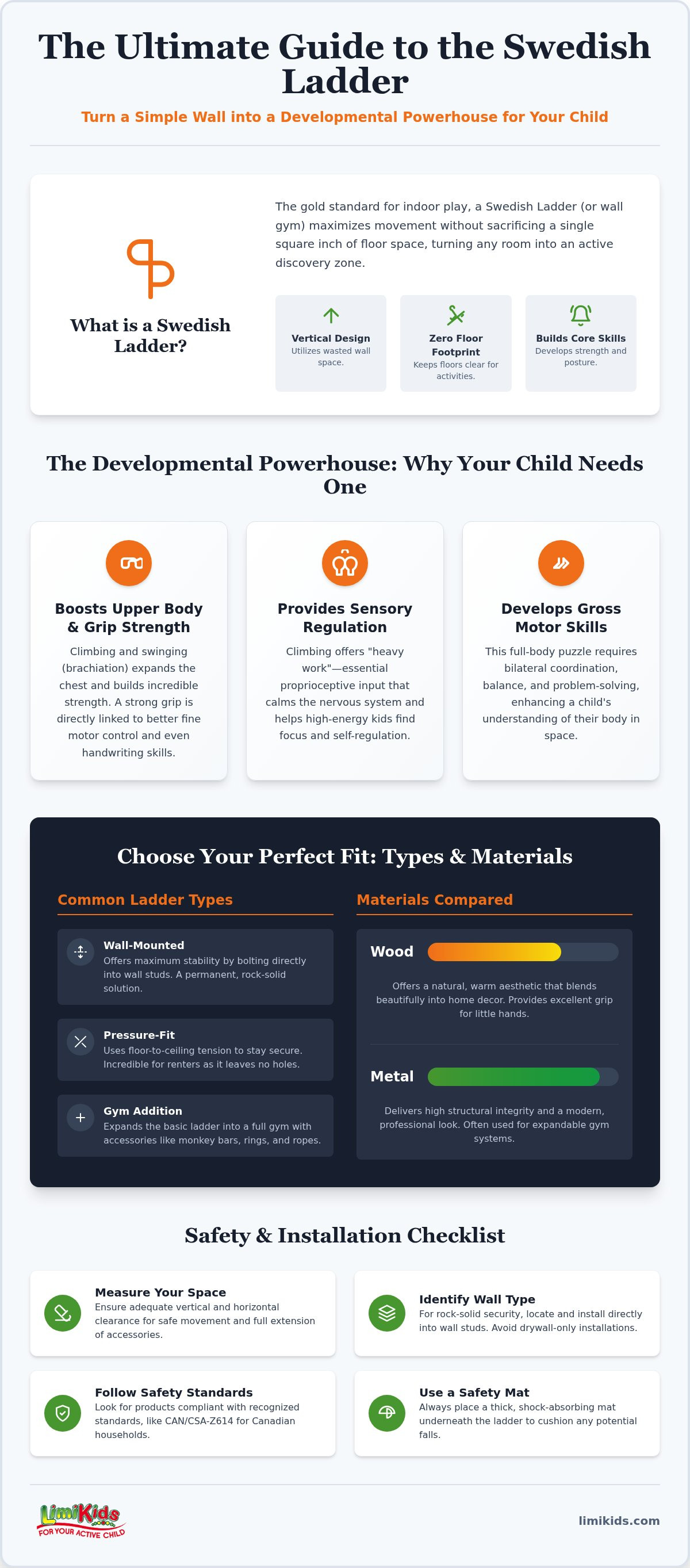 The Ultimate Guide to the Swedish Ladder

Turn a Simple Wall into a Developmental Powerhouse for Your Child

What is a Swedish Ladder?

The gold standard for indoor play, a Swedish Ladder (or wall gym) maximizes movement without sacrificing a single square inch of floor space, turning any room into an active discovery zone.

Vertical Design
Utilizes wasted wall space.

Zero Floor Footprint
Keeps floors clear for activities.

Builds Core Skills
Develops strength and posture.

The Developmental Powerhouse: Why Your Child Needs One

Boosts Upper Body & Grip Strength

Climbing and swinging (brachiation) expands the chest and builds incredible strength. A strong grip is directly linked to better fine motor control and even handwriting skills.

Provides Sensory Regulation

Climbing offers "heavy work"—essential proprioceptive input that calms the nervous system and helps high-energy kids find focus and self-regulation.

Develops Gross Motor Skills

This full-body puzzle requires bilateral coordination, balance, and problem-solving, enhancing a child's understanding of their body in space.

Choose Your Perfect Fit: Types & Materials

Common Ladder Types

Wall-Mounted
Offers maximum stability by bolting directly into wall studs. A permanent, rock-solid solution.

Pressure-Fit
Uses floor-to-ceiling tension to stay secure. Incredible for renters as it leaves no holes.

Gym Addition
Expands the basic ladder into a full gym with accessories like monkey bars, rings, and ropes.

Materials Compared

Wood

Offers a natural, warm aesthetic that blends beautifully into home decor. Provides excellent grip for little hands.

Metal

Delivers high structural integrity and a modern, professional look. Often used for expandable gym systems.

Safety & Installation Checklist

Measure Your Space
Ensure adequate vertical and horizontal clearance for safe movement and full extension of accessories.

Identify Wall Type
For rock-solid security, locate and install directly into wall studs. Avoid drywall-only installations.

Follow Safety Standards
Look for products compliant with recognized standards, like CAN/CSA-Z614 for Canadian households.

Use a Safety Mat
Always place a thick, shock-absorbing mat underneath the ladder to cushion any potential falls.

LimiKids
FOR YOUR ACTIVE CHILD

limikids.com